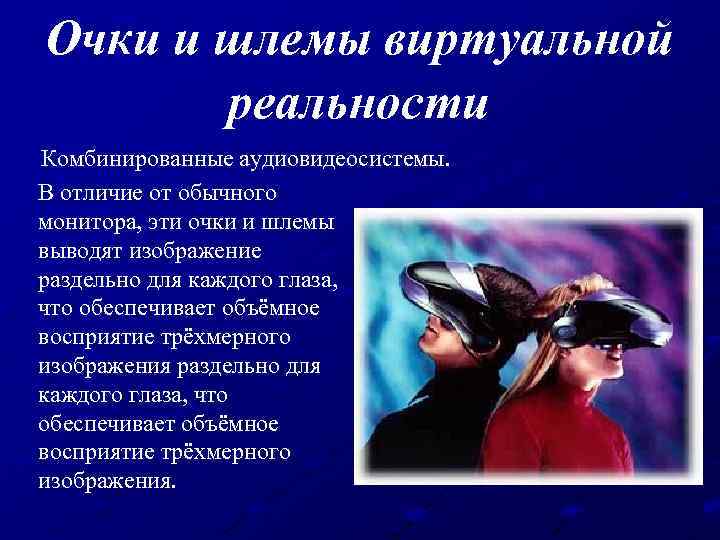 Очки и шлемы виртуальной реальности

Комбинированные аудиовидеосистемы.

В отличие от обычного монитора, эти очки и шлемы выводят изображение раздельно для каждого глаза, что обеспечивает объёмное восприятие трёхмерного изображения раздельно для каждого глаза, что обеспечивает объёмное восприятие трёхмерного изображения.